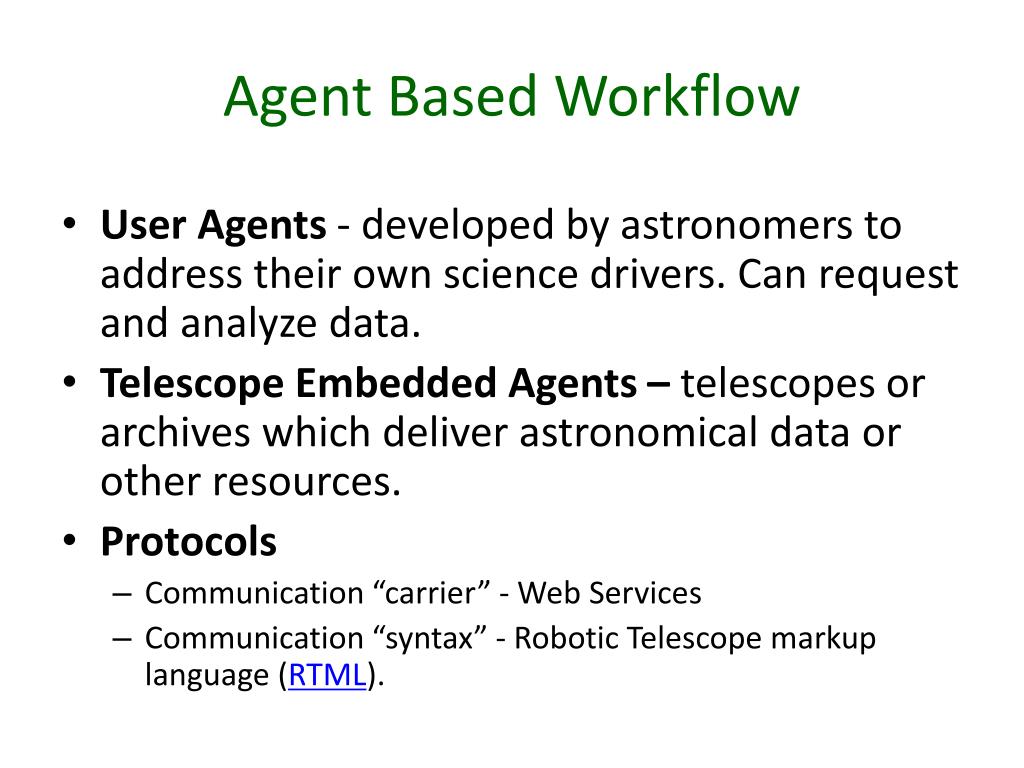 Agent Based Workflow

• User Agents - developed by astronomers to address their own science drivers. Can request and analyze data.
• Telescope Embedded Agents – telescopes or archives which deliver astronomical data or other resources.
• Protocols
– Communication “carrier” - Web Services
– Communication “syntax” - Robotic Telescope markup language (RTML).